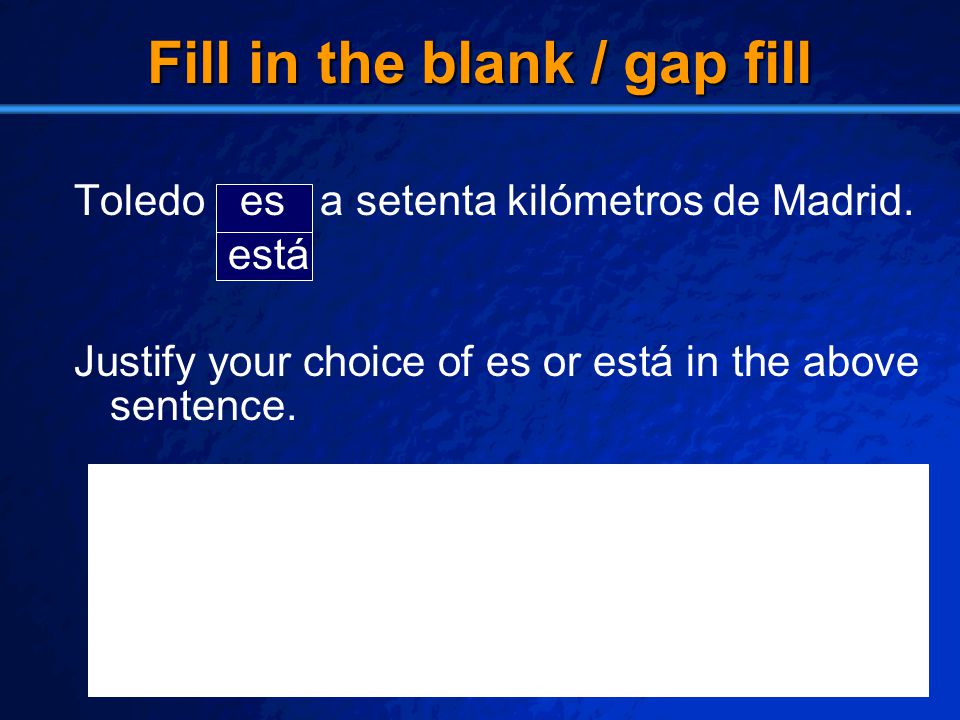 Fill in the blank / gap fill

Toledo es a setenta kilómetros de Madrid.
está

Justify your choice of es or está in the above sentence.